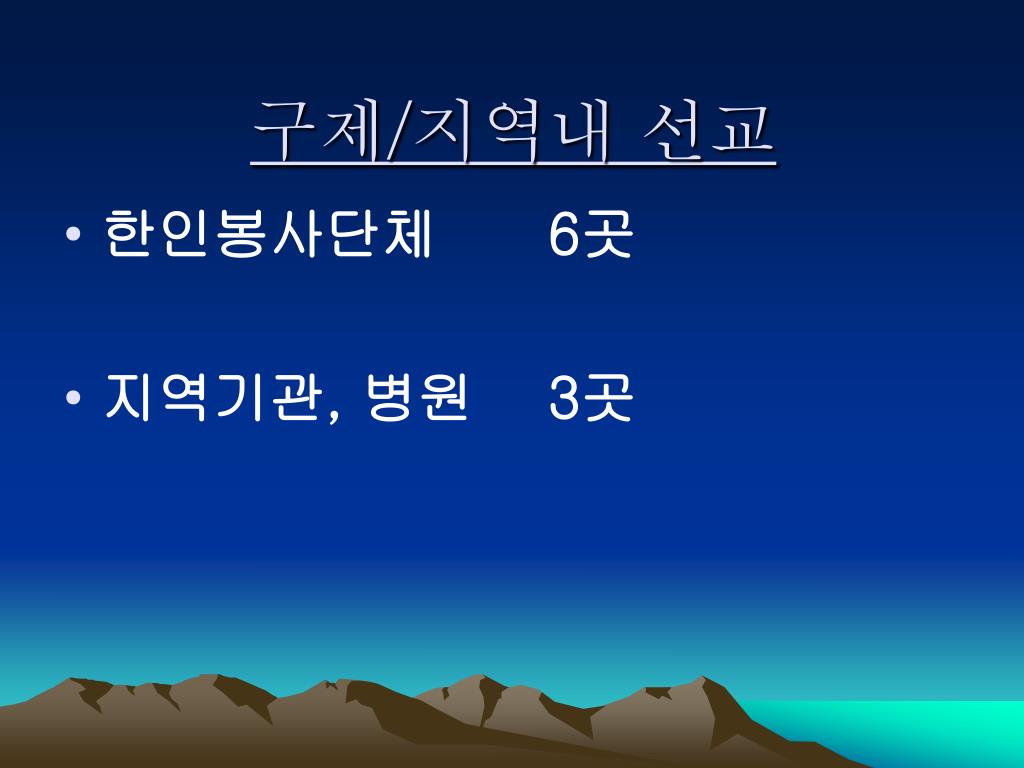 구제/지역내 선교

• 한인봉사단체 6곳

• 지역기관, 병원 3곳